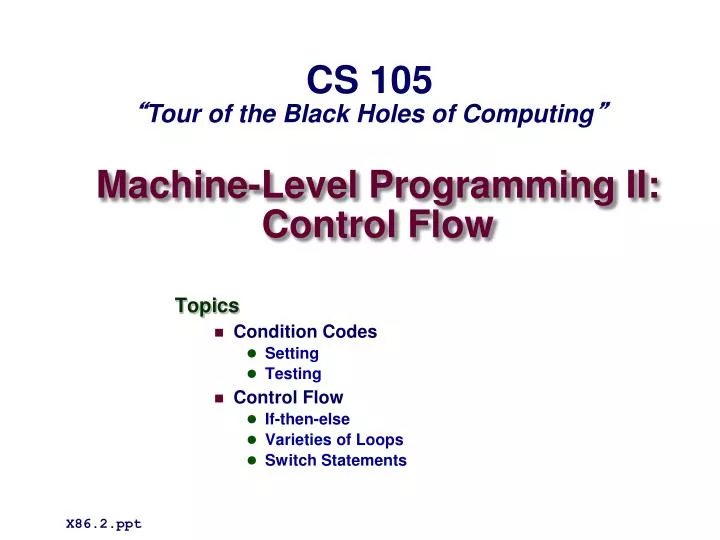 CS 105
“Tour of the Black Holes of Computing”

Machine-Level Programming II: Control Flow

Topics

- Condition Codes
  - Setting
  - Testing
- Control Flow
  - If-then-else
  - Varieties of Loops
  - Switch Statements

X86.2.ppt